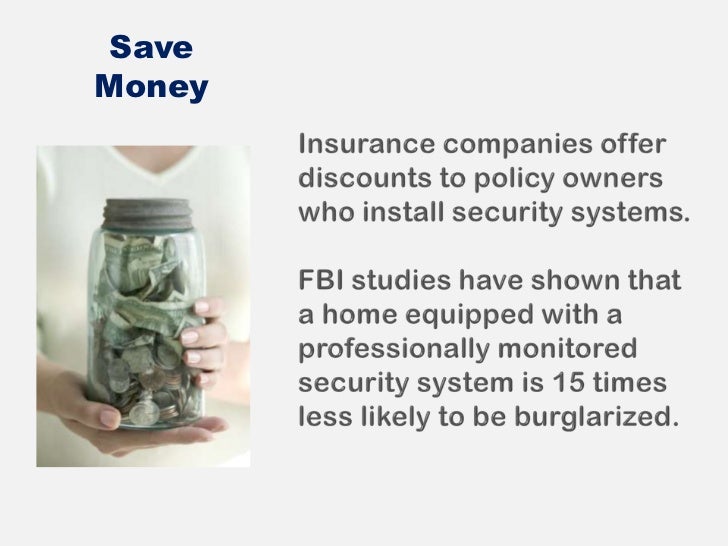 Save Money

Insurance companies offer discounts to policy owners who install security systems.

FBI studies have shown that a home equipped with a professionally monitored security system is 15 times less likely to be burglarized.